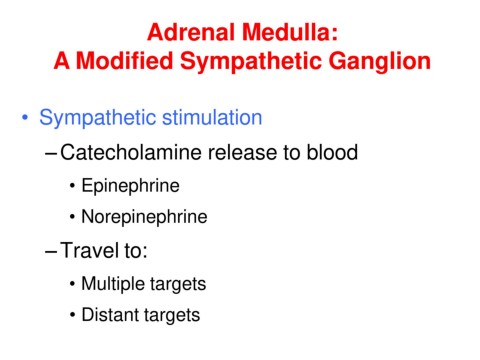 Adrenal Medulla:
A Modified Sympathetic Ganglion

• Sympathetic stimulation
– Catecholamine release to blood
• Epinephrine
• Norepinephrine
– Travel to:
• Multiple targets
• Distant targets